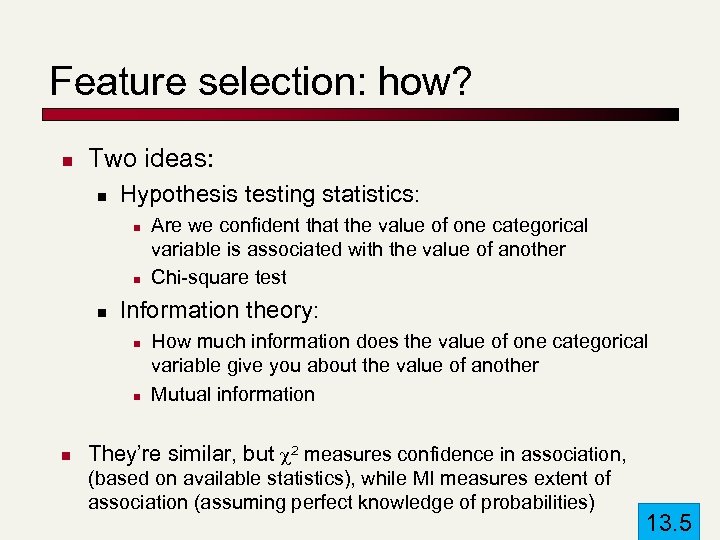 Feature selection: how?

Two ideas:

Hypothesis testing statistics:

Are we confident that the value of one categorical variable is associated with the value of another

Chi-square test

Information theory:

How much information does the value of one categorical variable give you about the value of another

Mutual information

They're similar, but $\chi^2$ measures confidence in association, (based on available statistics), while MI measures extent of association (assuming perfect knowledge of probabilities)

13.5